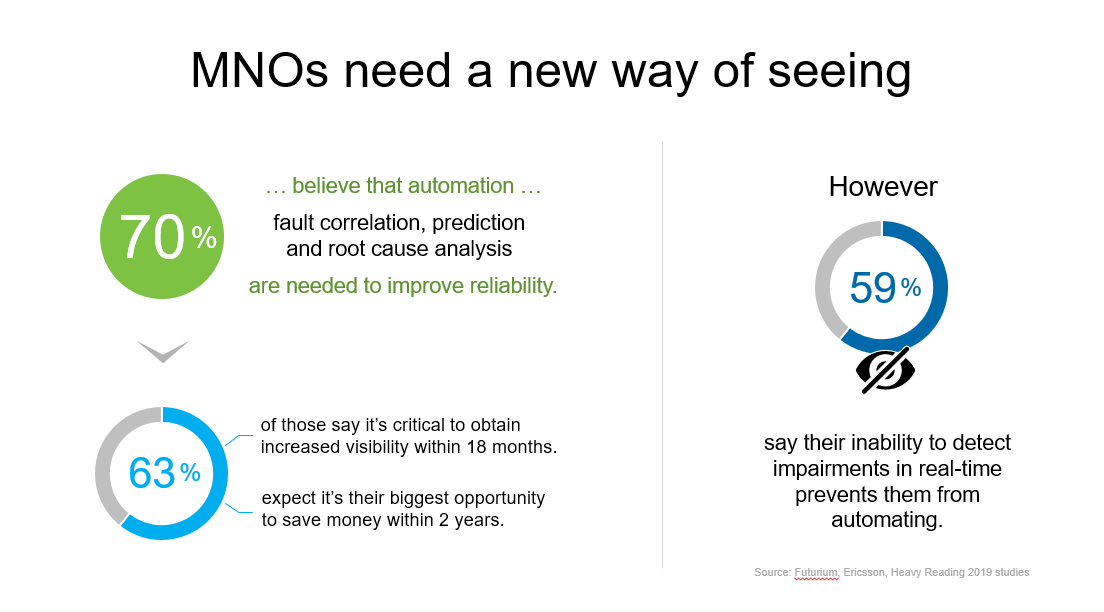 MNOs need a new way of seeing

70%

… believe that automation …

fault correlation, prediction and root cause analysis

are needed to improve reliability.

63%

of those say it's critical to obtain increased visibility within 18 months.

expect it's their biggest opportunity to save money within 2 years.

However

59%

say their inability to detect impairments in real-time prevents them from automating.

Source: Futurium, Ericsson, Heavy Reading 2019 studies